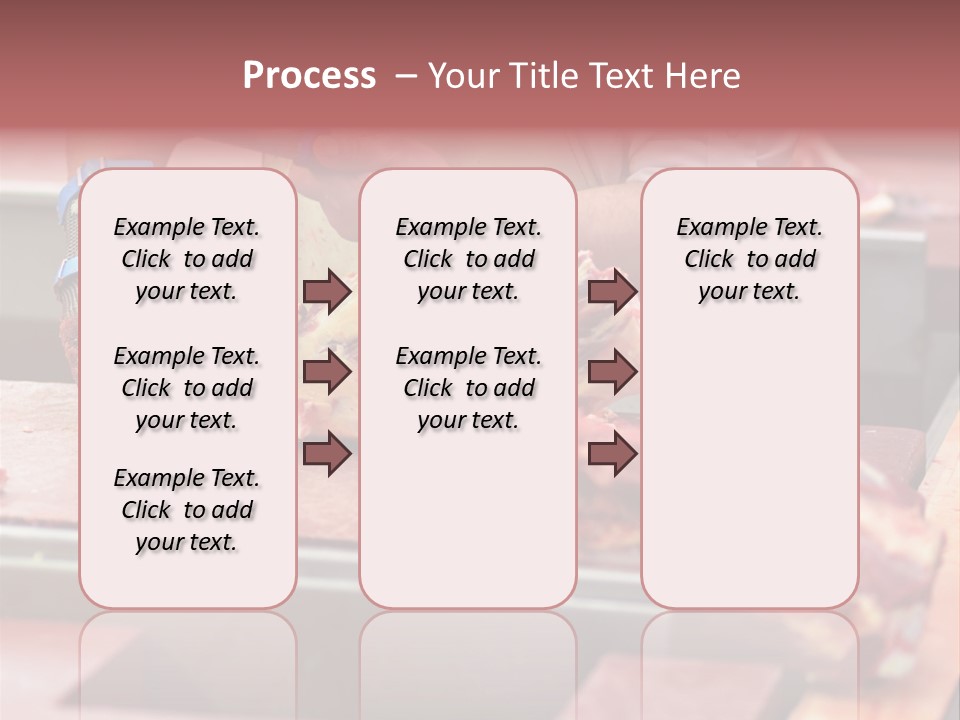 Process – Your Title Text Here

Example Text. Click to add your text.

Example Text. Click to add your text.

Example Text. Click to add your text.

Example Text. Click to add your text.

Example Text. Click to add your text.

Example Text. Click to add your text.